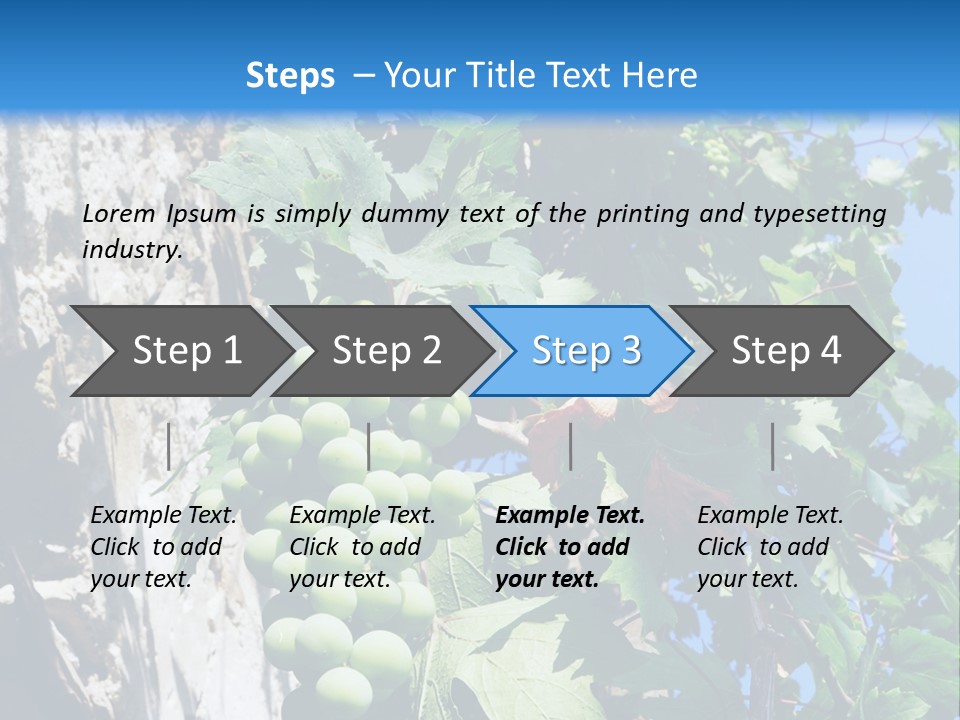 Steps – Your Title Text Here

Lorem Ipsum is simply dummy text of the printing and typesetting industry.

Step 1

Step 2

Step 3

Step 4

Example Text. Click to add your text.

Example Text. Click to add your text.

Example Text. Click to add your text.

Example Text. Click to add your text.